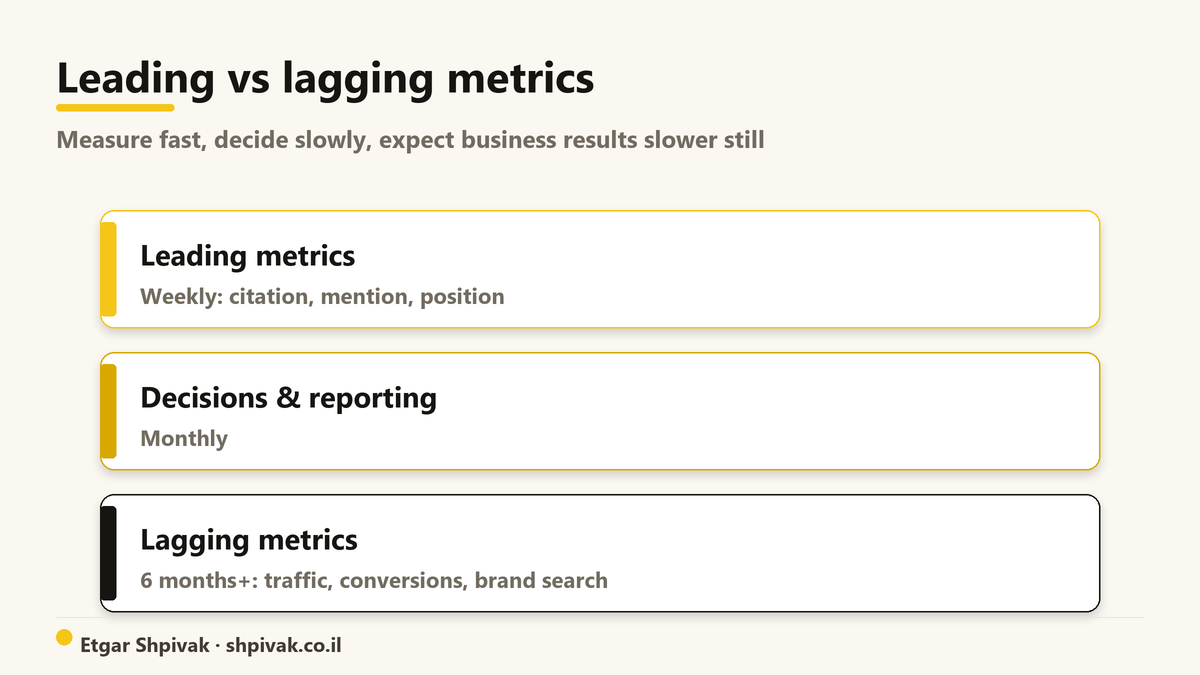 Leading vs lagging metrics

Measure fast, decide slowly, expect business results slower still

Leading metrics

Weekly: citation, mention, position

Decisions & reporting

Monthly

Lagging metrics

6 months+: traffic, conversions, brand search

Etgar Shpivak · shpivak.co.il